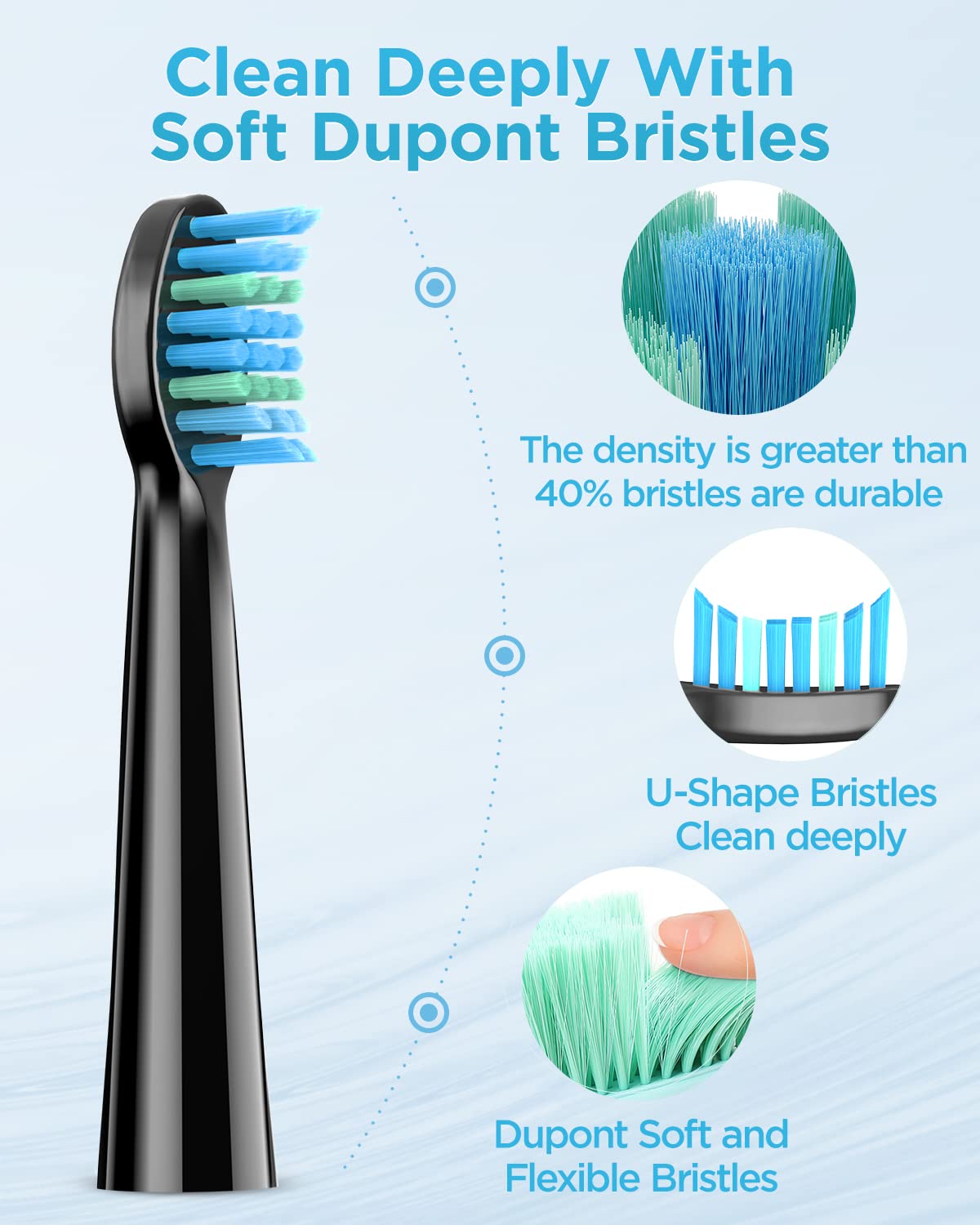 Clean Deeply With Soft Dupont Bristles

The density is greater than 40% bristles are durable

U-Shape Bristles Clean deeply

Dupont Soft and Flexible Bristles